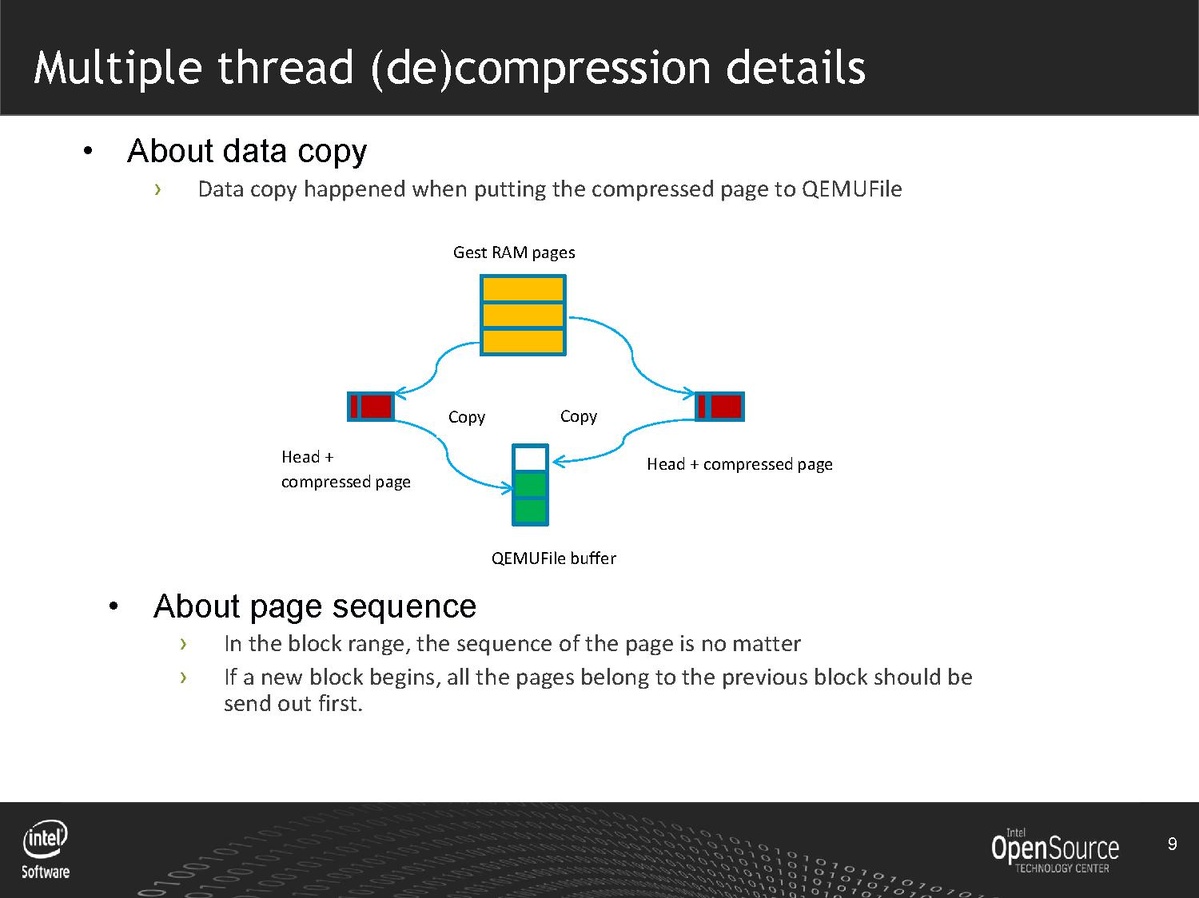 Multiple thread (de)compression details

• About data copy
› Data copy happened when putting the compressed page to QEMUFile

Gest RAM pages

Copy

Copy

Head + compressed page

Head + compressed page

QEMUFile buffer

• About page sequence
› In the block range, the sequence of the page is no matter
› If a new block begins, all the pages belong to the previous block should be send out first.

intel Software

Intel OpenSource TECHNOLOGY CENTER

9